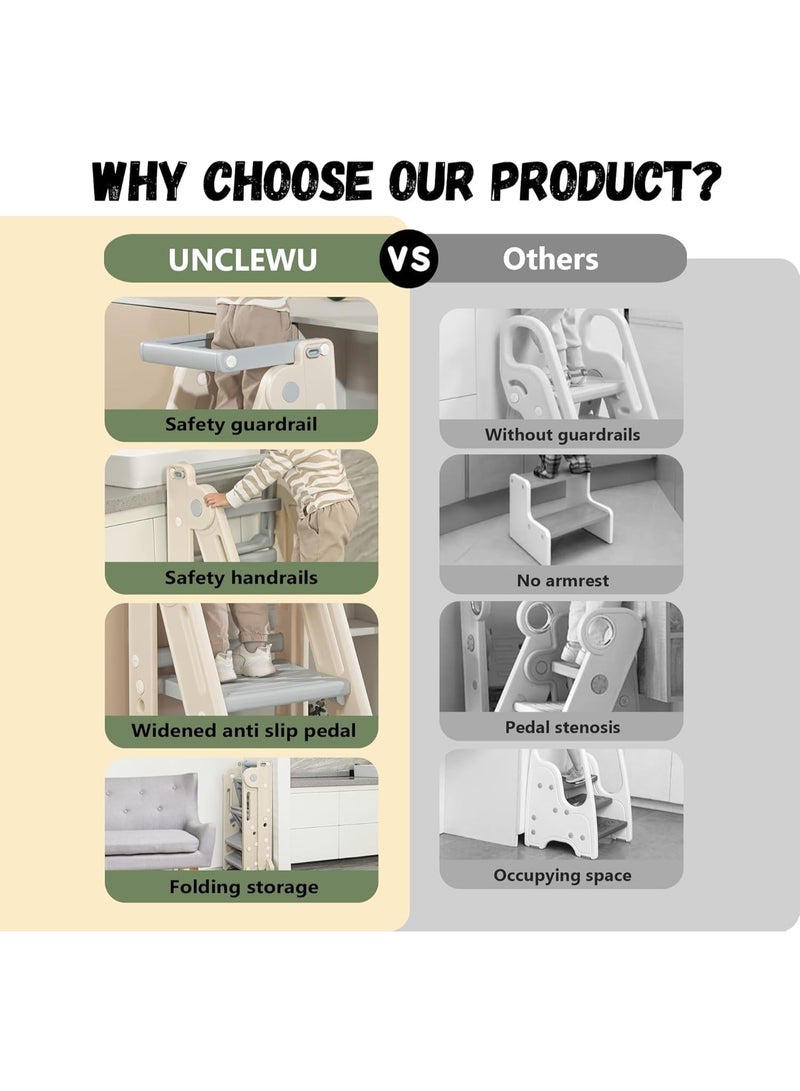 WHY CHOOSE OUR PRODUCT?

UNCLEWU

VS

Others

Safety guardrail

Safety handrails

Widened anti slip pedal

Folding storage

Without guardrails

No armrest

Pedal stenosis

Occupying space